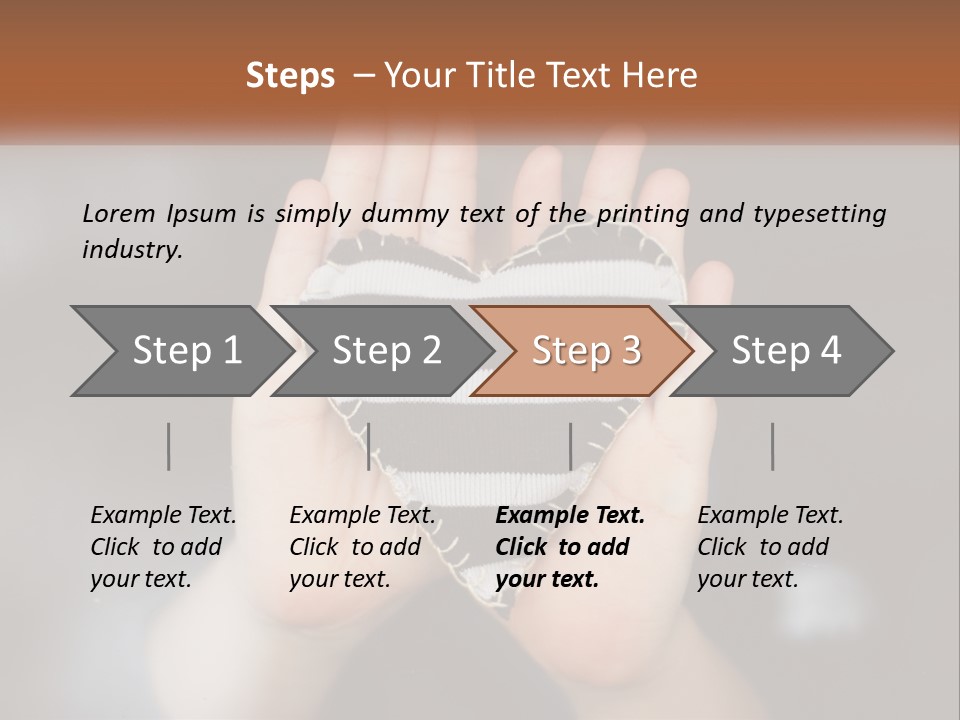 Steps – Your Title Text Here

Lorem Ipsum is simply dummy text of the printing and typesetting industry.

Step 1

Step 2

Step 3

Step 4

Example Text. Click to add your text.

Example Text. Click to add your text.

Example Text. Click to add your text.

Example Text. Click to add your text.